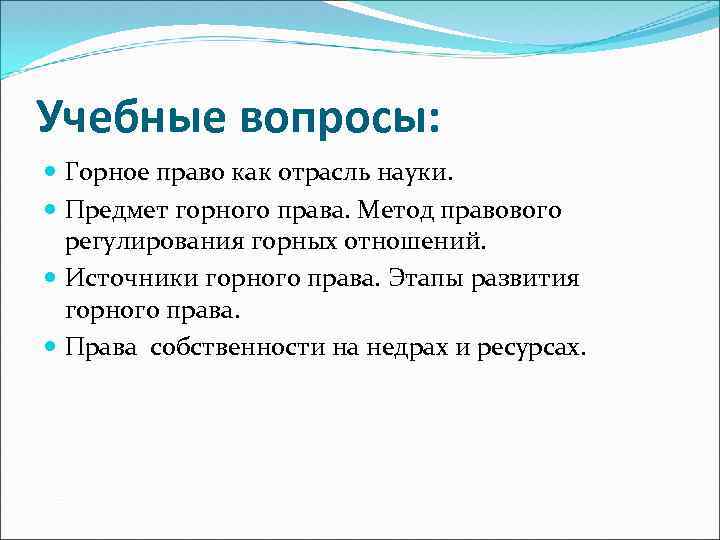 Учебные вопросы:

- Горное право как отрасль науки.
- Предмет горного права. Метод правового регулирования горных отношений.
- Источники горного права. Этапы развития горного права.
- Права  собственности на недрах и ресурсах.